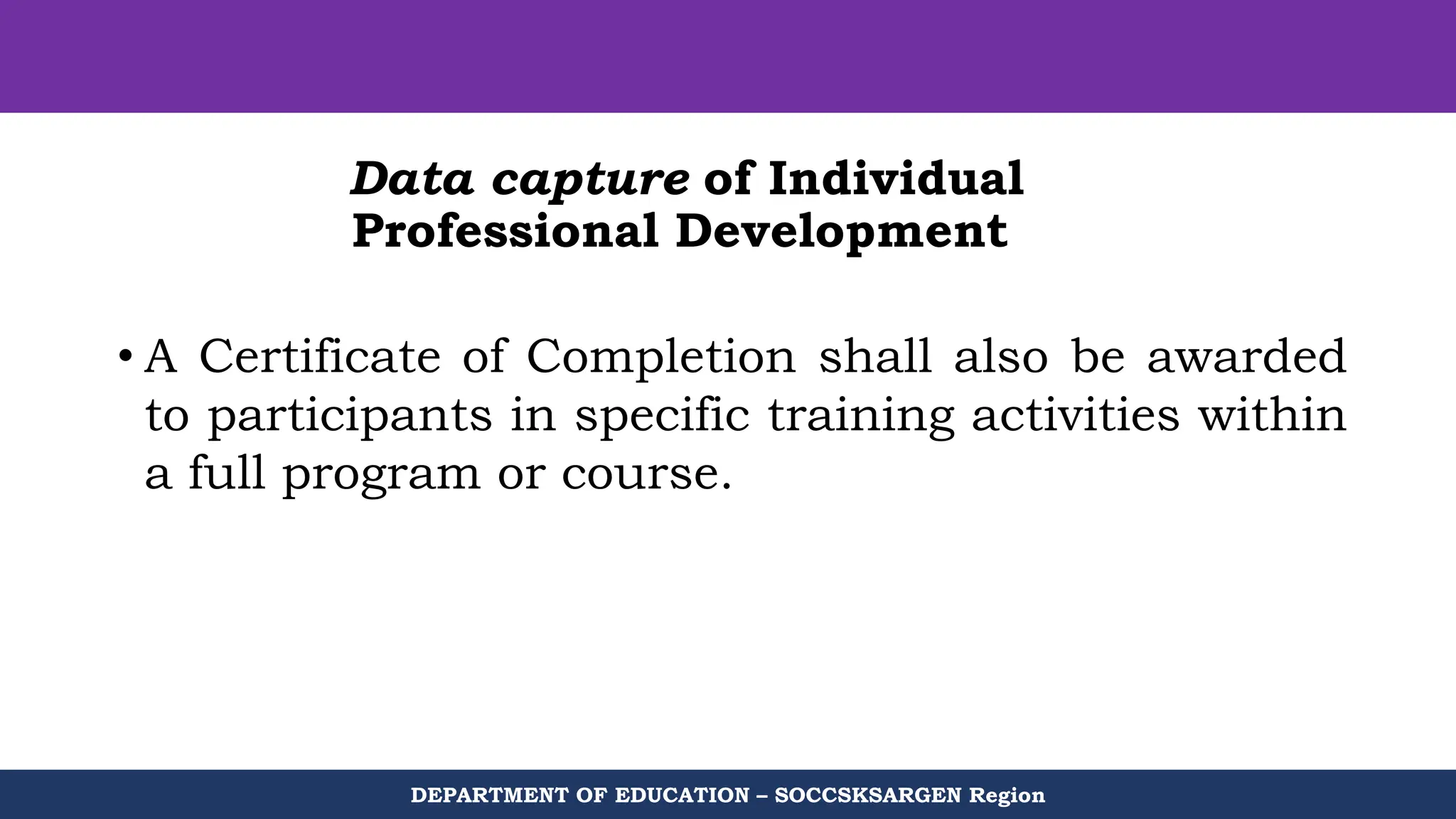 Data capture of Individual Professional Development

• A Certificate of Completion shall also be awarded to participants in specific training activities within a full program or course.

DEPARTMENT OF EDUCATION – SOCCSKSARGEN Region